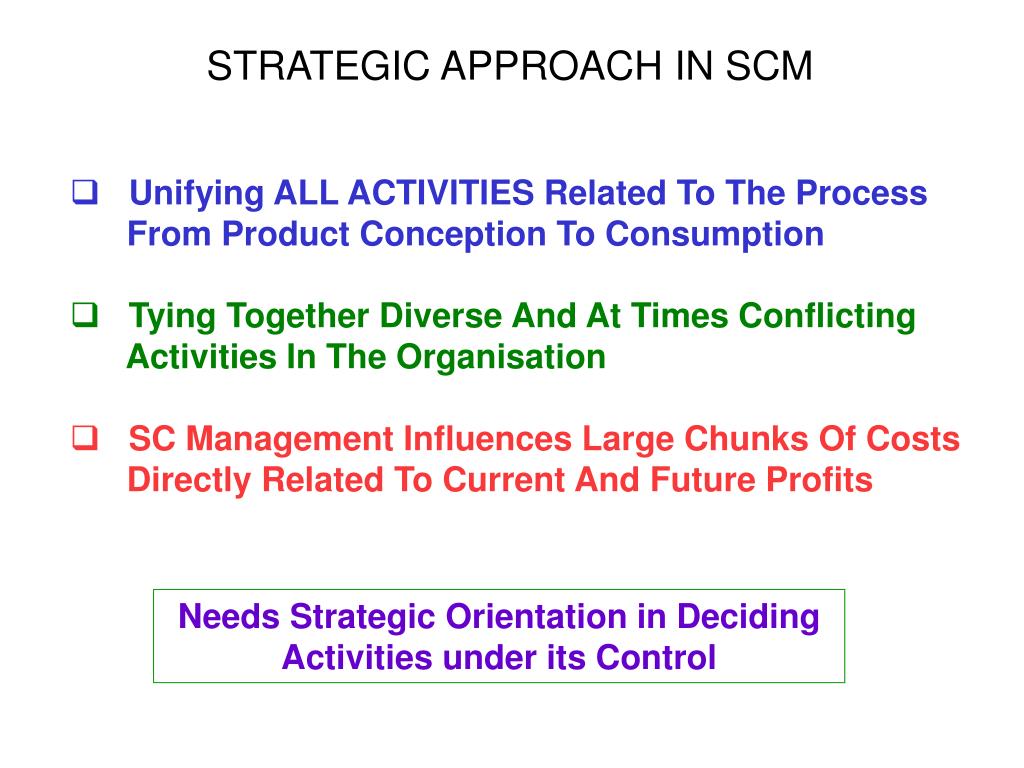 STRATEGIC APPROACH IN SCM

❑ Unifying ALL ACTIVITIES Related To The Process From Product Conception To Consumption

❑ Tying Together Diverse And At Times Conflicting Activities In The Organisation

❑ SC Management Influences Large Chunks Of Costs Directly Related To Current And Future Profits

Needs Strategic Orientation in Deciding Activities under its Control